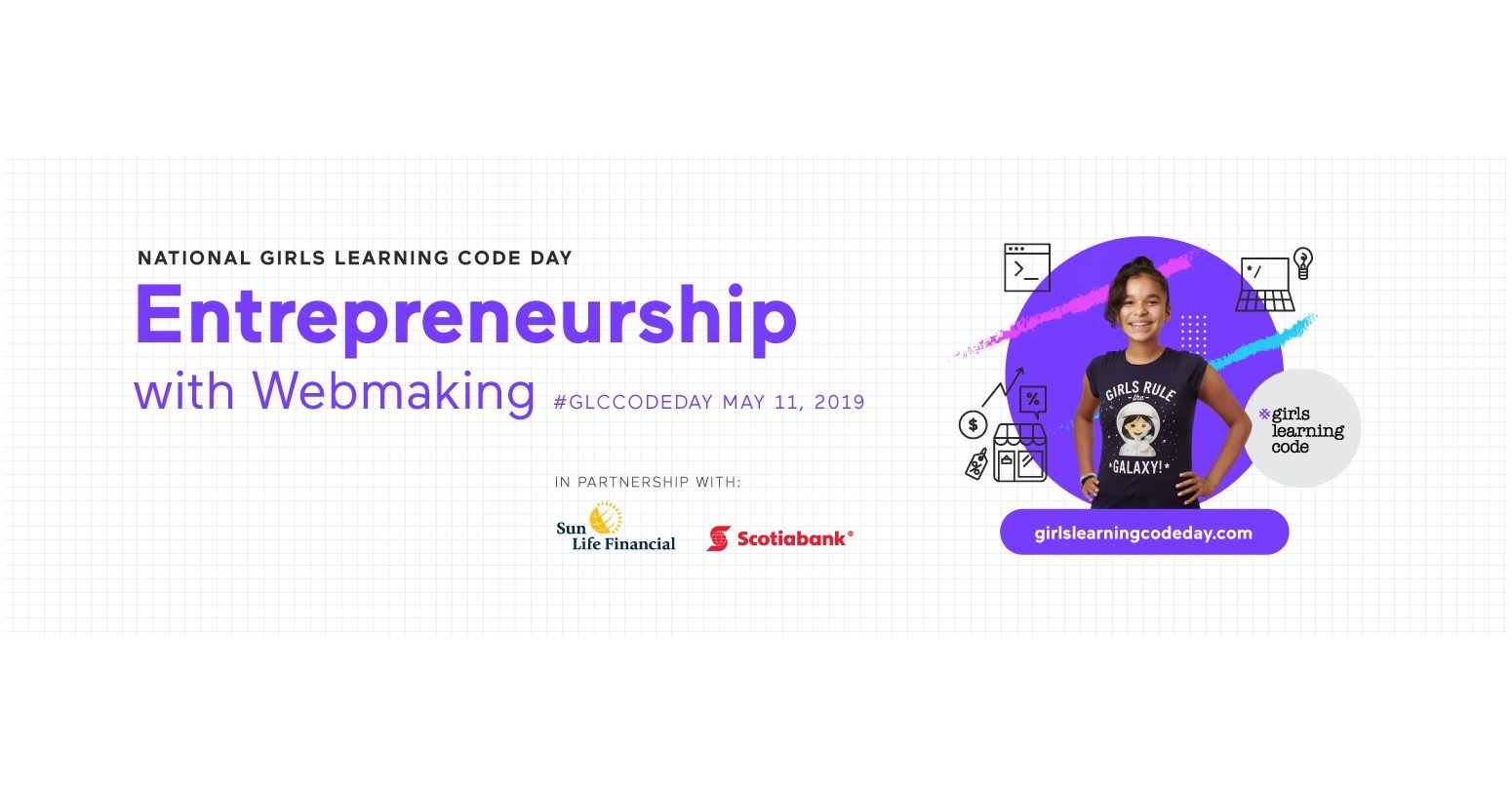 NATIONAL GIRLS LEARNING CODE DAY

Entrepreneurship with Webmaking #GLCCODEDAY MAY 11, 2019

IN PARTNERSHIP WITH:

Sun Life Financial

Scotiabank®

>_

*/

$

%

GIRLS RULE the GALAXY!

girls learning code

girlslearningcodeday.com